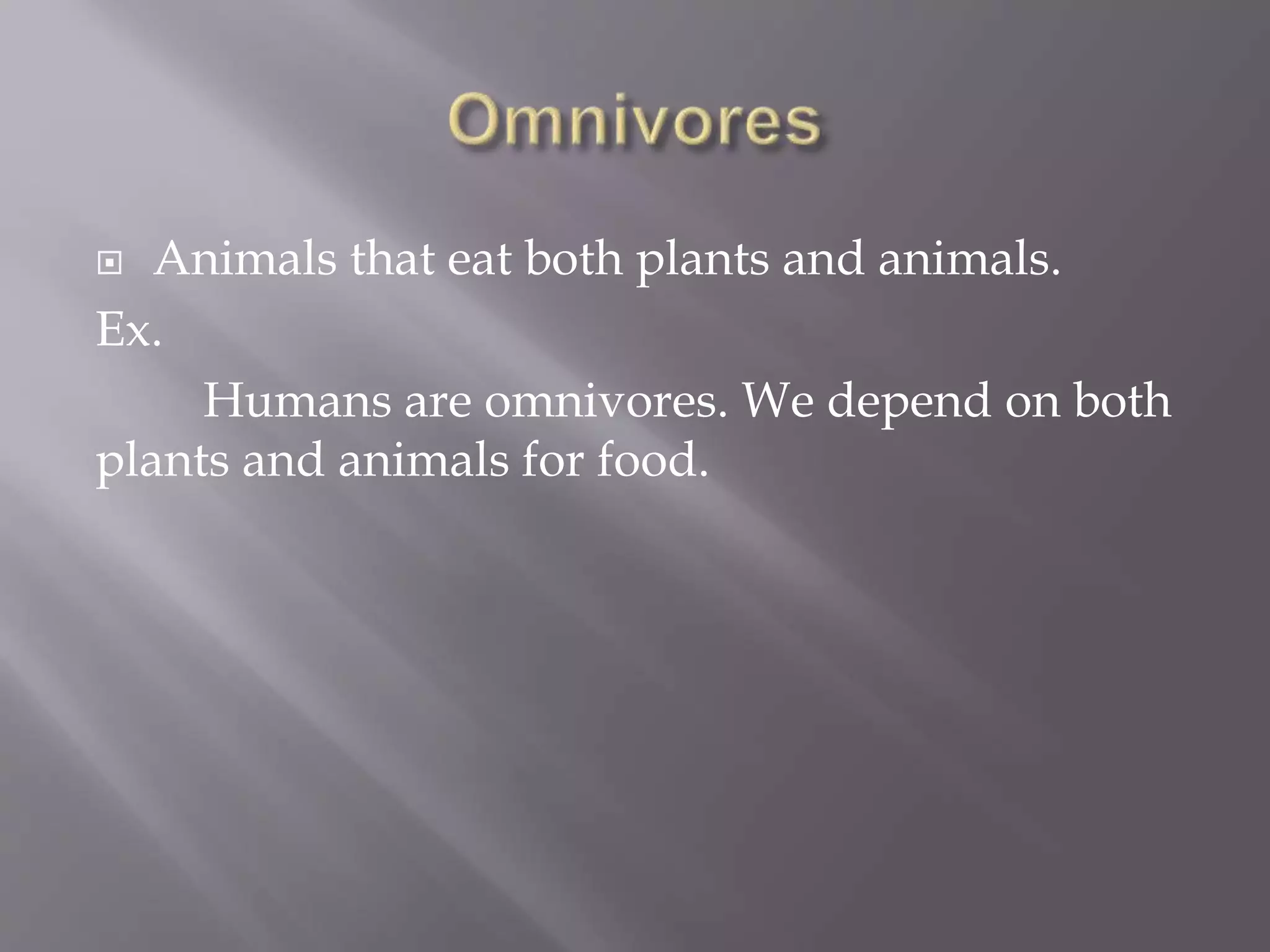 Omnivores

Animals that eat both plants and animals.

Ex.

Humans are omnivores. We depend on both plants and animals for food.